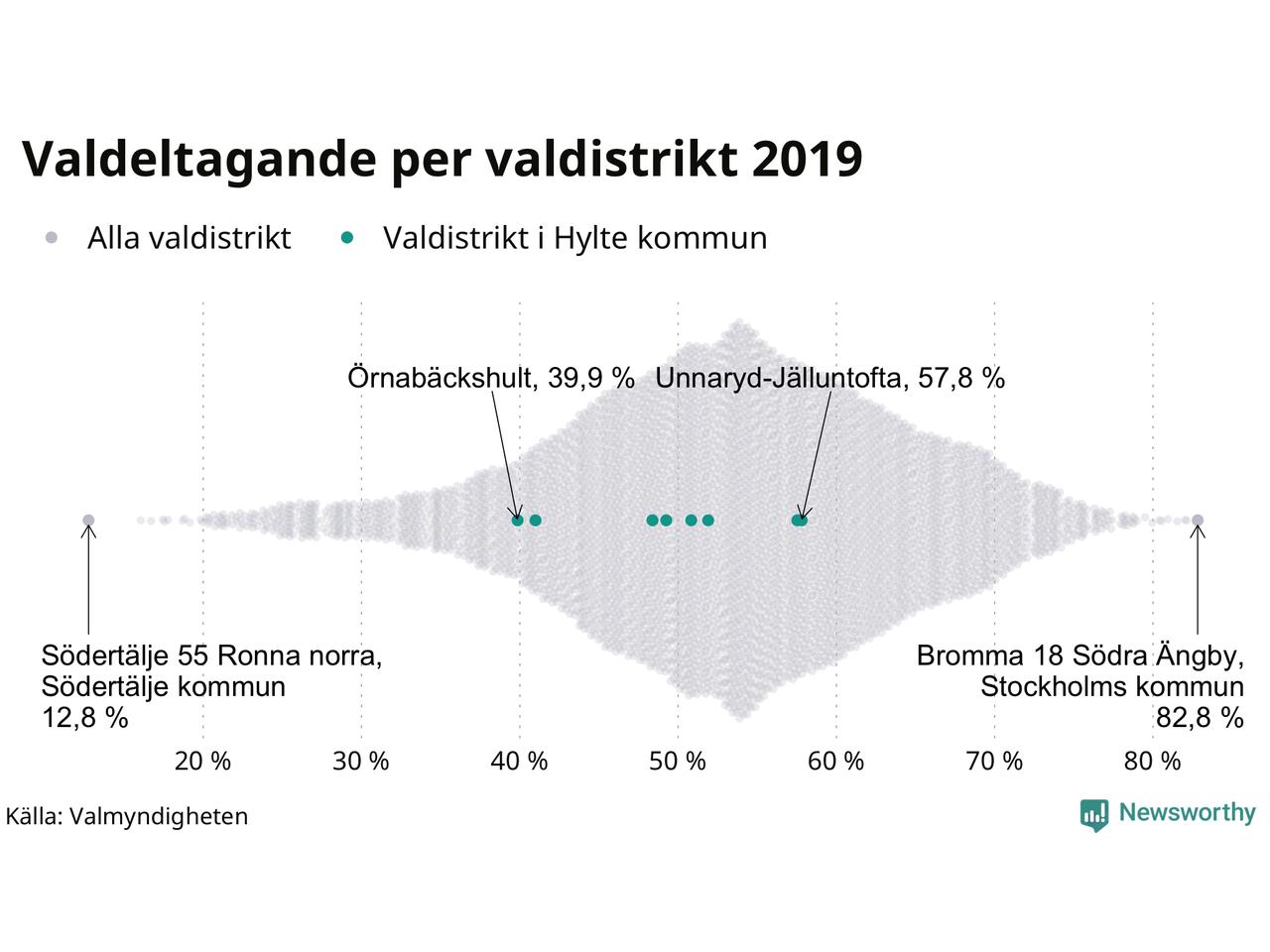 Valdeltagande per valdistrikt 2019

Alla valdistrikt Valdistrikt i Hylte kommun

Örnabäckshult, 39,9 % Unnaryd-Jälluntofta, 57,8 %

Södertälje 55 Ronna norra, Södertälje kommun 12,8 %

Bromma 18 Södra Ängby, Stockholms kommun 82,8 %

20 % 30 % 40 % 50 % 60 % 70 % 80 %

Källa: Valmyndigheten

Newsworthy